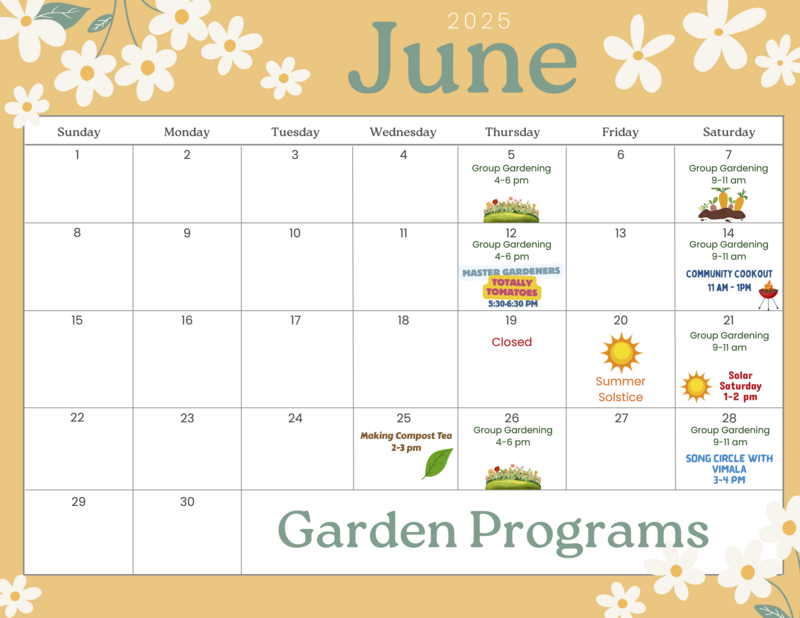 2025
June

| Sunday | Monday | Tuesday | Wednesday | Thursday | Friday | Saturday |
|---|---|---|---|---|---|---|
| 1 | 2 | 3 | 4 | 5 Group Gardening 4-6 pm | 6 | 7 Group Gardening 9-11 am |
| 8 | 9 | 10 | 11 | 12 Group Gardening 4-6 pm MASTER GARDENERS TOTALLY TOMATOES 5:30-6:30 PM | 13 | 14 Group Gardening 9-11 am COMMUNITY COOKOUT 11 AM - 1PM |
| 15 | 16 | 17 | 18 | 19 Closed | 20 Summer Solstice | 21 Group Gardening 9-11 am Solar Saturday 1-2 pm |
| 22 | 23 | 24 | 25 Making Compost Tea 2-3 pm | 26 Group Gardening 4-6 pm | 27 | 28 Group Gardening 9-11 am SONG CIRCLE WITH VIMALA 3-4 PM |
| 29 | 30 | Garden Programs | | | | |